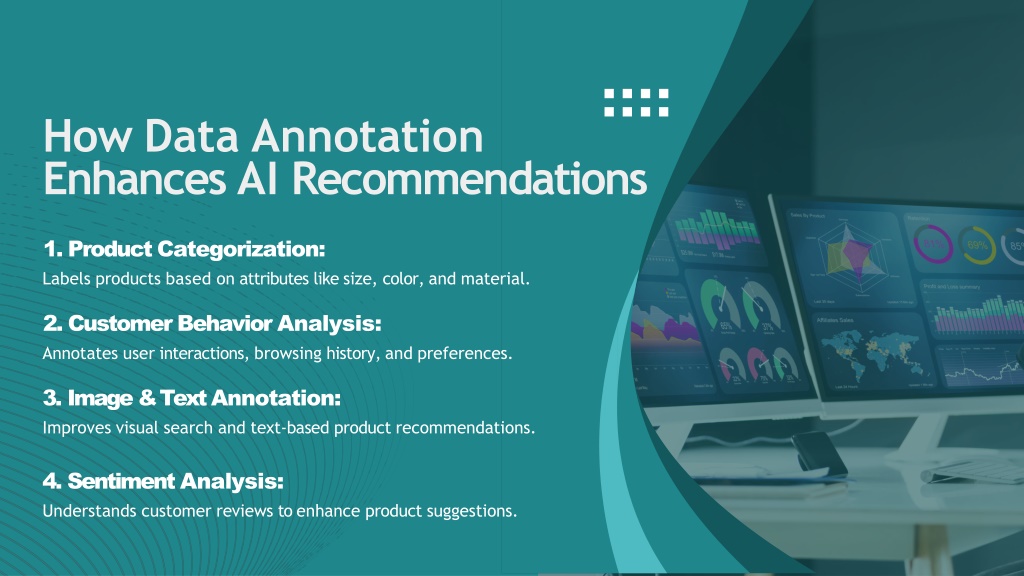 How Data Annotation Enhances AI Recommendations

1. Product Categorization:
Labels products based on attributes like size, color, and material.

2. Customer Behavior Analysis:
Annotates user interactions, browsing history, and preferences.

3. Image & Text Annotation:
Improves visual search and text-based product recommendations.

4. Sentiment Analysis:
Understands customer reviews to enhance product suggestions.